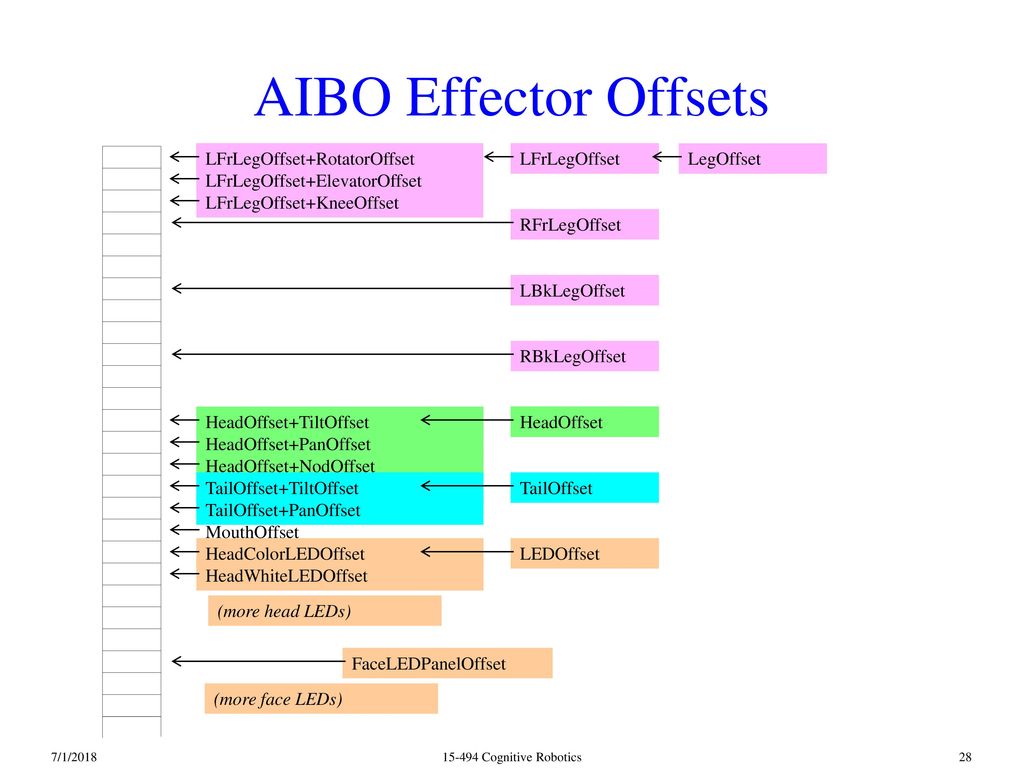 AIBO Effector Offsets

LFrLegOffset+RotatorOffset
LFrLegOffset+ElevatorOffset
LFrLegOffset+KneeOffset

LFrLegOffset

LegOffset

RFrLegOffset

LBkLegOffset

RBkLegOffset

HeadOffset+TiltOffset
HeadOffset+PanOffset
HeadOffset+NodOffset

HeadOffset

TailOffset+TiltOffset
TailOffset+PanOffset

TailOffset

MouthOffset
HeadColorLEDOffset
HeadWhiteLEDOffset

LEDOffset

(more head LEDs)

FaceLEDPanelOffset

(more face LEDs)

7/1/2018

15-494 Cognitive Robotics

28